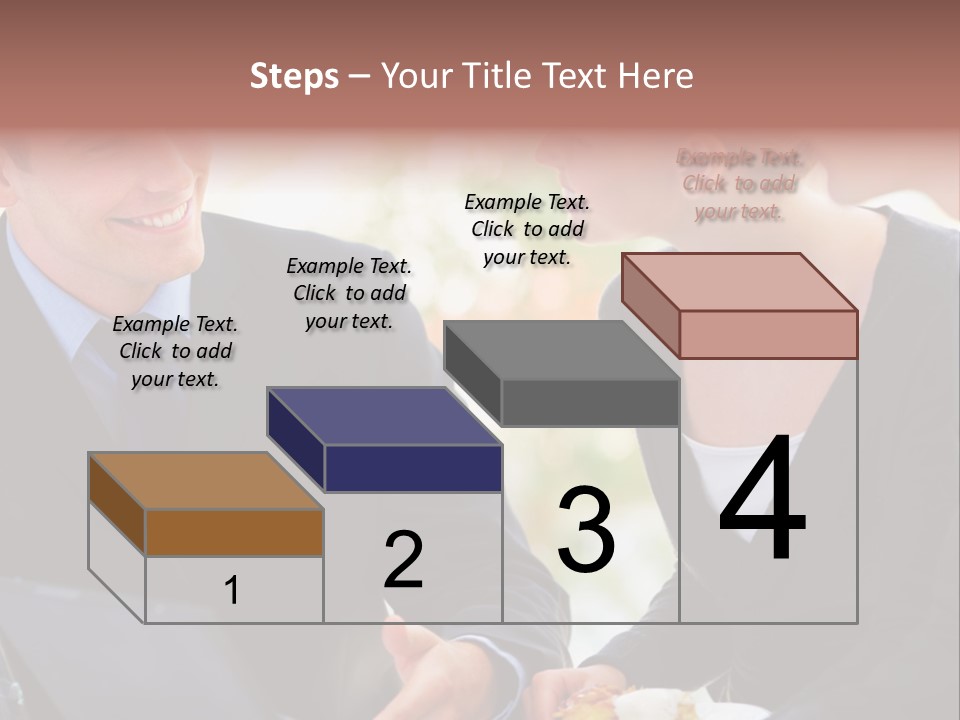 Steps – Your Title Text Here

Example Text. Click to add your text.

Example Text. Click to add your text.

Example Text. Click to add your text.

Example Text. Click to add your text.

1

2

3

4